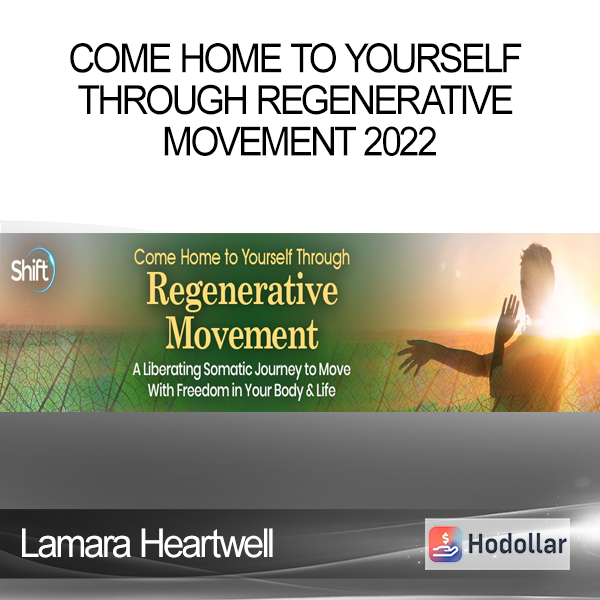 COME HOME TO YOURSELF THROUGH REGENERATIVE MOVEMENT 2022

Shift

Come Home to Yourself Through

Regenerative Movement

A Liberating Somatic Journey to Move With Freedom in Your Body & Life

Lamara Heartwell

Hodollar